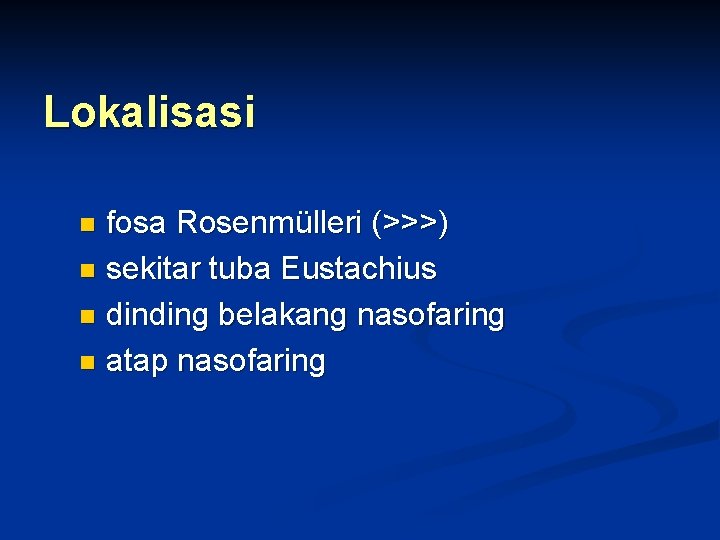 Lokalisasi

- fosa Rosenmülleri (>>>)
- sekitar tuba Eustachius
- dinding belakang nasofaring
- atap nasofaring